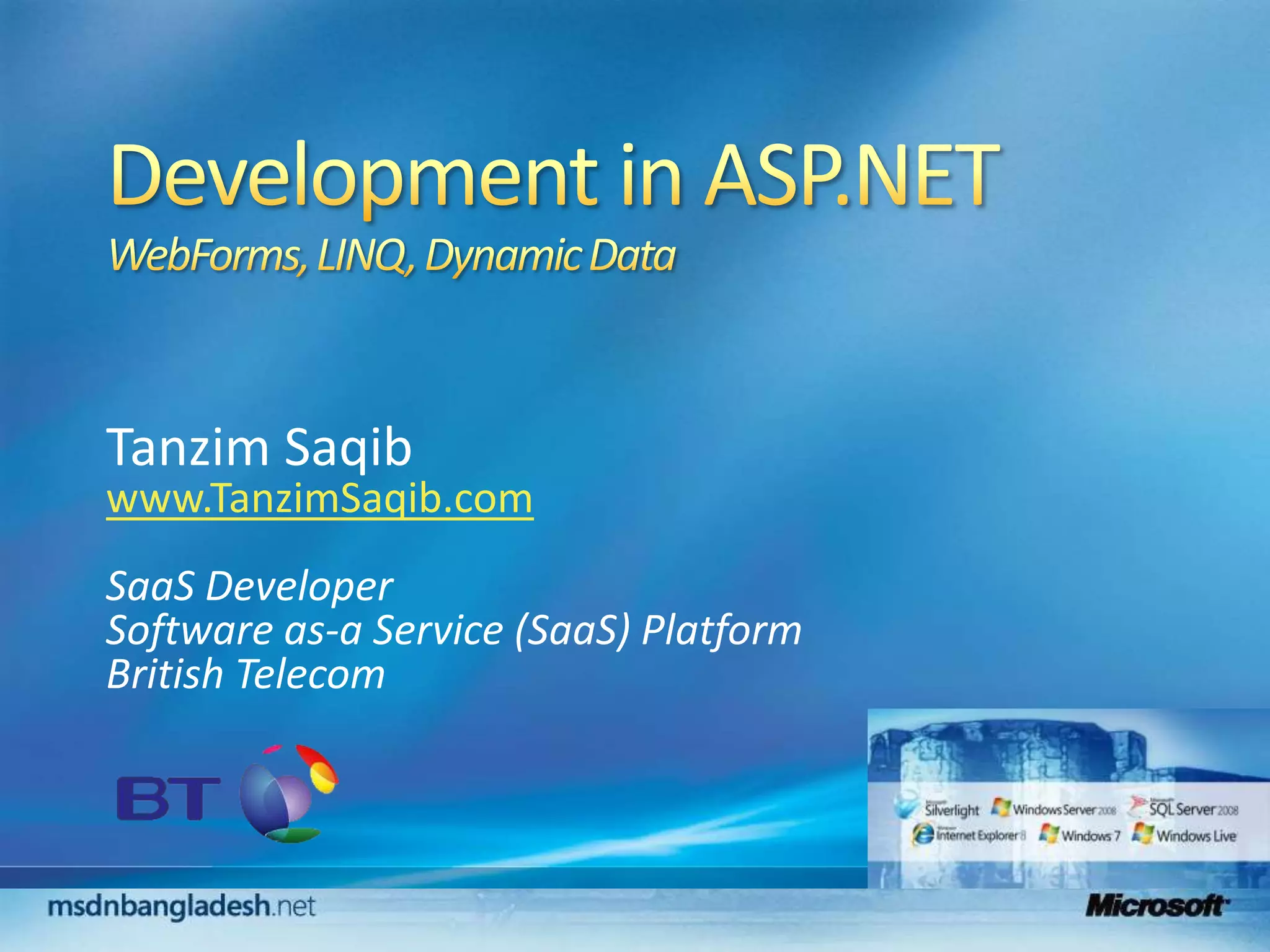 Development in ASP.NET
WebForms, LINQ, Dynamic Data

Tanzim Saqib
www.TanzimSaqib.com

SaaS Developer
Software as-a Service (SaaS) Platform
British Telecom

BT

Silverlight Windows Server 2008 SQL Server 2008
Internet Explorer 8 Windows 7 Windows Live

msdnbangladesh.net

Microsoft